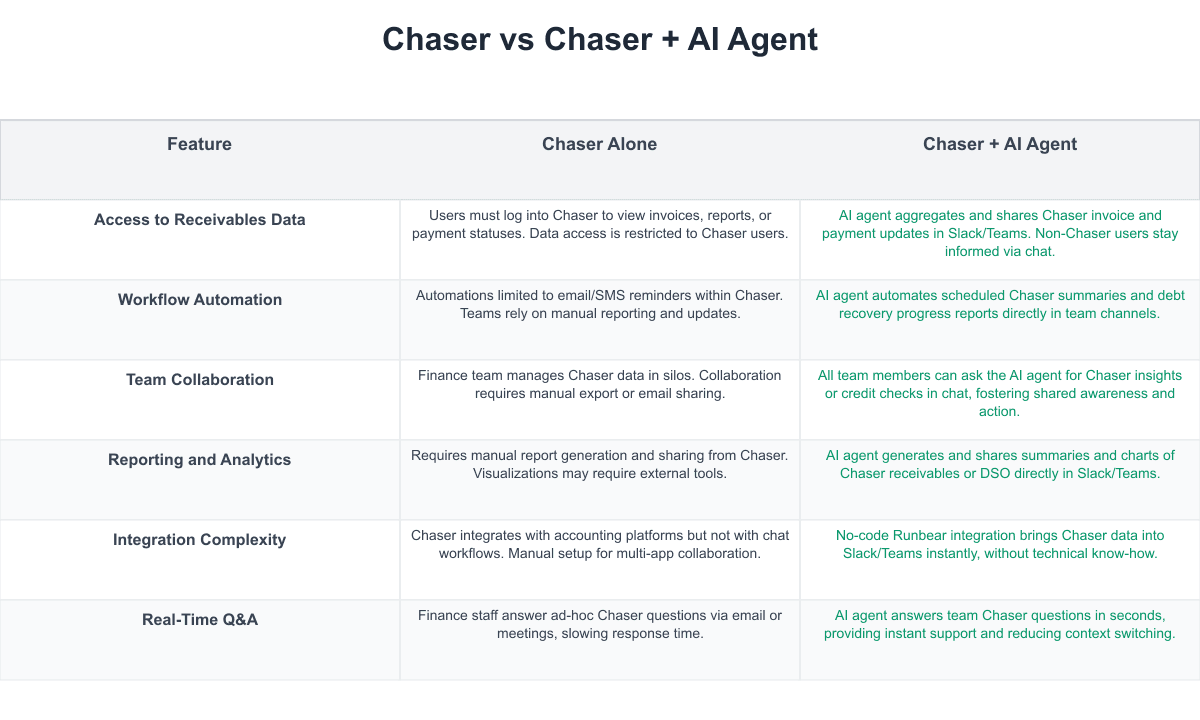 Chaser vs Chaser + AI Agent

| Feature | Chaser Alone | Chaser + AI Agent |
|---|---|---|
| Access to Receivables Data | Users must log into Chaser to view invoices, reports, or payment statuses. Data access is restricted to Chaser users. | AI agent aggregates and shares Chaser invoice and payment updates in Slack/Teams. Non-Chaser users stay informed via chat. |
| Workflow Automation | Automations limited to email/SMS reminders within Chaser. Teams rely on manual reporting and updates. | AI agent automates scheduled Chaser summaries and debt recovery progress reports directly in team channels. |
| Team Collaboration | Finance team manages Chaser data in silos. Collaboration requires manual export or email sharing. | All team members can ask the AI agent for Chaser insights or credit checks in chat, fostering shared awareness and action. |
| Reporting and Analytics | Requires manual report generation and sharing from Chaser. Visualizations may require external tools. | AI agent generates and shares summaries and charts of Chaser receivables or DSO directly in Slack/Teams. |
| Integration Complexity | Chaser integrates with accounting platforms but not with chat workflows. Manual setup for multi-app collaboration. | No-code Runbear integration brings Chaser data into Slack/Teams instantly, without technical know-how. |
| Real-Time Q&A | Finance staff answer ad-hoc Chaser questions via email or meetings, slowing response time. | AI agent answers team Chaser questions in seconds, providing instant support and reducing context switching. |